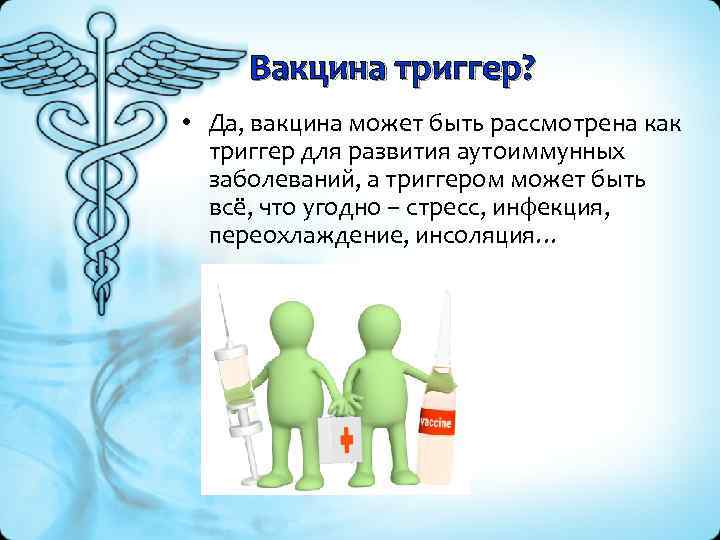 Вакцина триггер?

• Да, вакцина может быть рассмотрена как триггер для развития аутоиммунных заболеваний, а триггером может быть всё, что угодно – стресс, инфекция, переохлаждение, инсоляция…

vaccine